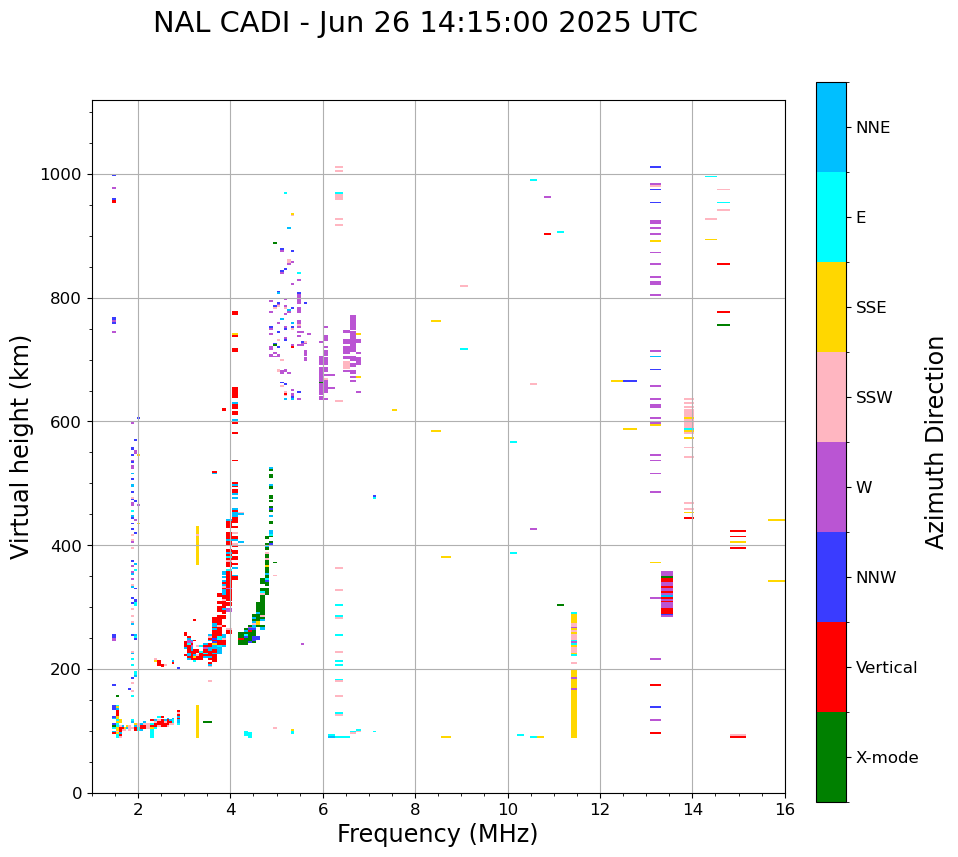 NAL CADI - Jun 26 14:15:00 2025 UTC

Virtual height (km)

1000
800
600
400
200
0

2
4
6
8
10
12
14
16

Frequency (MHz)

NNE
E
SSE
SSW
W
NNW
Vertical
X-mode

Azimuth Direction